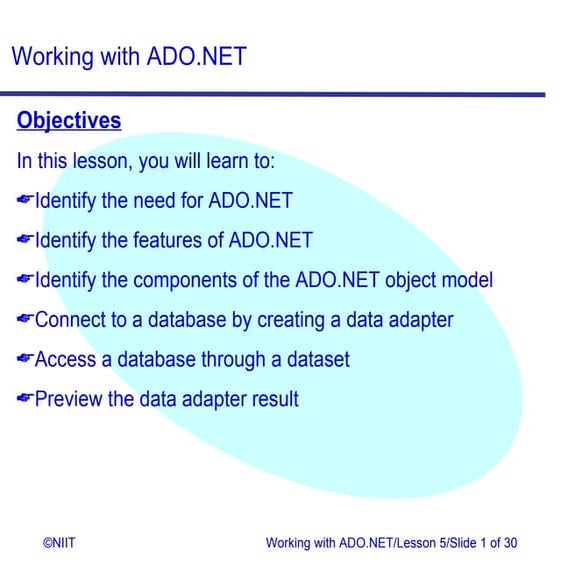 Working with ADO.NET

Objectives

In this lesson, you will learn to:

☛Identify the need for ADO.NET

☛Identify the features of ADO.NET

☛Identify the components of the ADO.NET object model

☛Connect to a database by creating a data adapter

☛Access a database through a dataset

☛Preview the data adapter result

©NIIT

Working with ADO.NET/Lesson 5/Slide 1 of 30